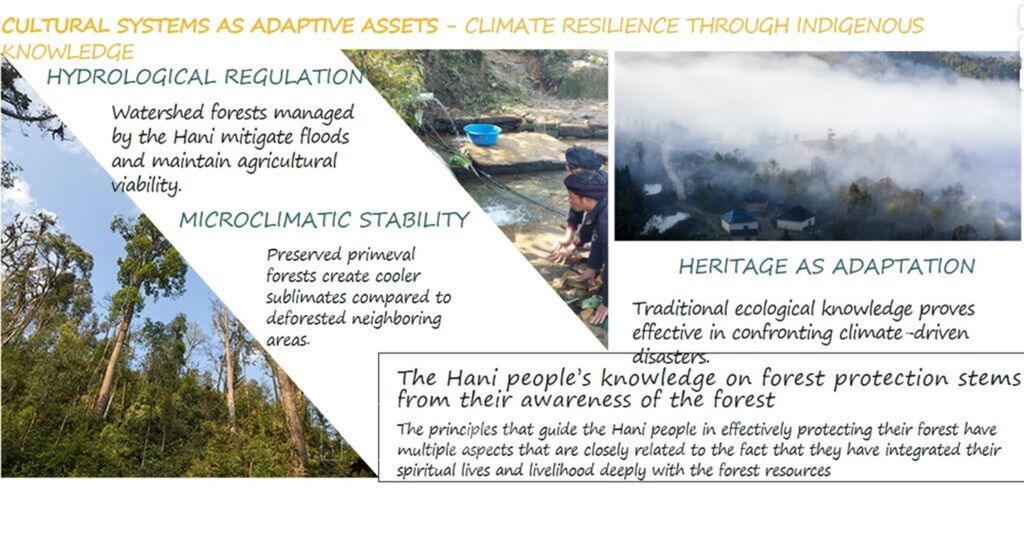 CULTURAL SYSTEMS AS ADAPTIVE ASSETS – CLIMATE RESILIENCE THROUGH INDIGENOUS KNOWLEDGE

HYDROLOGICAL REGULATION

Watershed forests managed by the Hani mitigate floods and maintain agricultural viability.

MICROCLIMATIC STABILITY

Preserved primeval forests create cooler sublimates compared to deforested neighboring areas.

HERITAGE AS ADAPTATION

Traditional ecological knowledge proves effective in confronting climate-driven disasters.

The Hani people's knowledge on forest protection stems from their awareness of the forest

The principles that guide the Hani people in effectively protecting their forest have multiple aspects that are closely related to the fact that they have integrated their spiritual lives and livelihood deeply with the forest resources